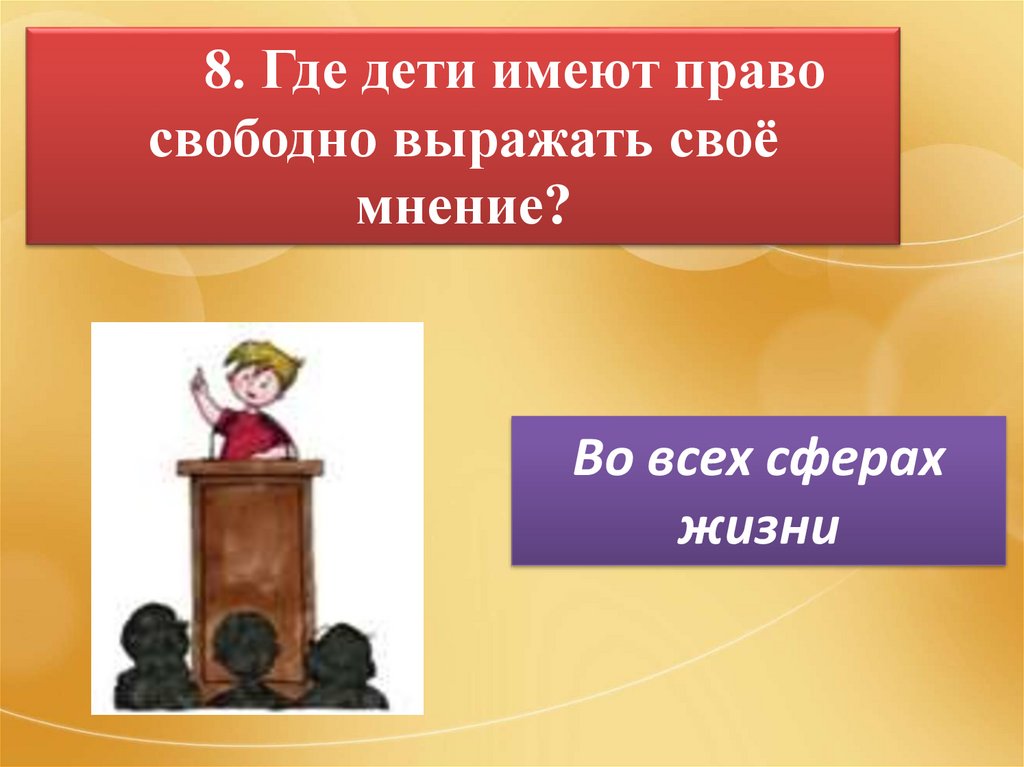 8. Где дети имеют право свободно выражать своё мнение?

Во всех сферах жизни